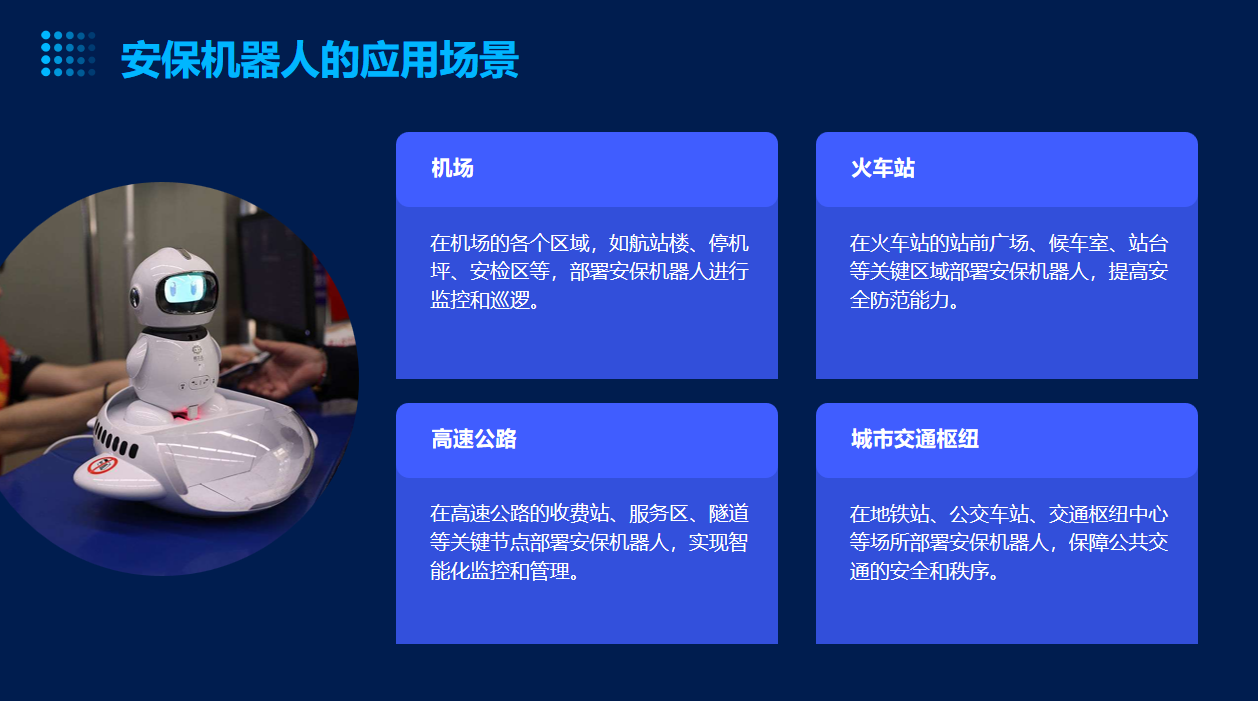 安保机器人的应用场景

机场

在机场的各个区域，如航站楼、停机坪、安检区等，部署安保机器人进行监控和巡逻。

火车站

在火车站的站前广场、候车室、站台等关键区域部署安保机器人，提高安全防范能力。

高速公路

在高速公路的收费站、服务区、隧道等关键节点部署安保机器人，实现智能化监控和管理。

城市交通枢纽

在地铁站、公交车站、交通枢纽中心等场所部署安保机器人，保障公共交通的安全和秩序。